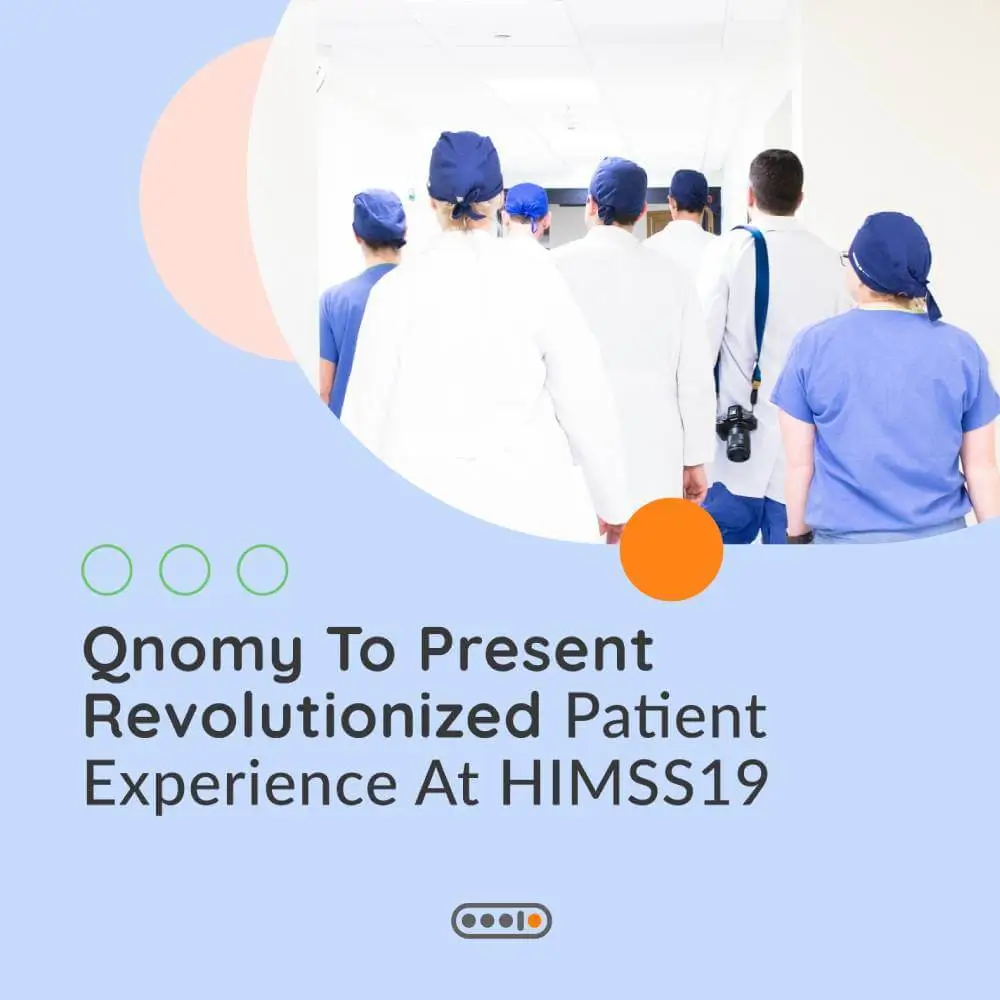 Qnomy To Present Revolutionized Patient Experience At HIMSS19